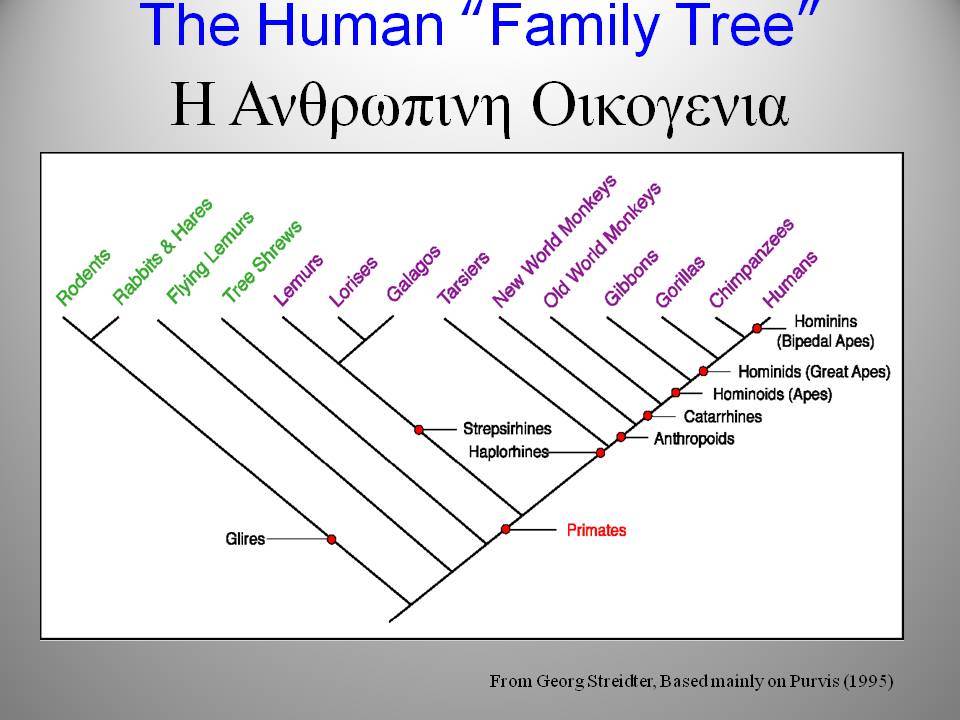 The Human "Family Tree"
Η Ανθρωπινη Οικογενια

Rodents
Rabbits & Hares
Flying Lemurs
Tree Shrews
Lemurs
Lorises
Galagos
Tarsiers
New World Monkeys
Old World Monkeys
Gibbons
Gorillas
Chimpanzees
Humans

Hominins (Bipedal Apes)
Hominids (Great Apes)
Hominoids (Apes)
Catarrhines
Anthropoids
Strepsirhines
Haplorhines
Primates
Glires

From Georg Streidter, Based mainly on Purvis (1995)